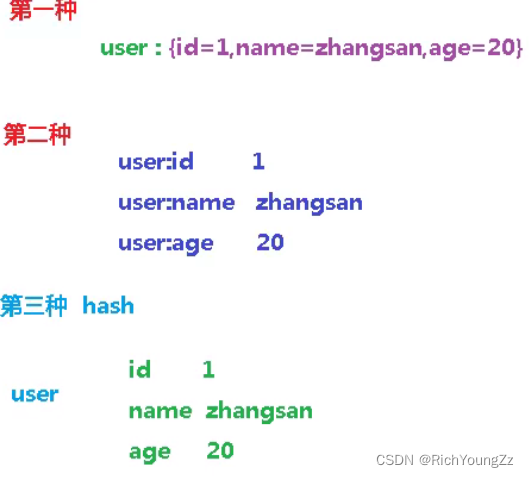 第一种

user : {id=1,name=zhangsan,age=20}

第二种

user:id 1

user:name zhangsan

user:age 20

第三种 hash

user

id 1

name zhangsan

age 20

CSDN @RichYoungZz